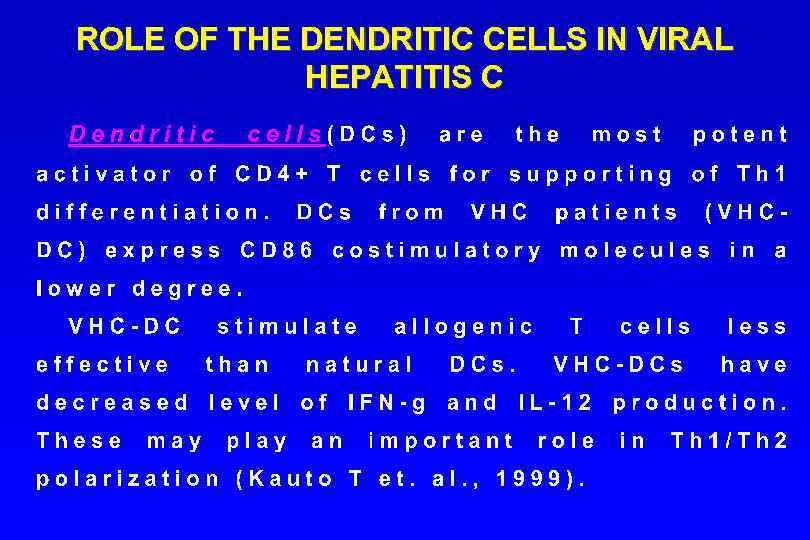 ROLE OF THE DENDRITIC CELLS IN VIRAL HEPATITIS C

Dendritic cells(DCs) are the most potent activator of CD4+ T cells for supporting of Th1 differentiation. DCs from VHC patients (VHC-DC) express CD86 costimulatory molecules in a lower degree.

VHC-DC stimulate allogenic T cells less effective than natural DCs. VHC-DCs have decreased level of IFN-g and IL-12 production. These may play an important role in Th1/Th2 polarization (Kauto T et. al., 1999).